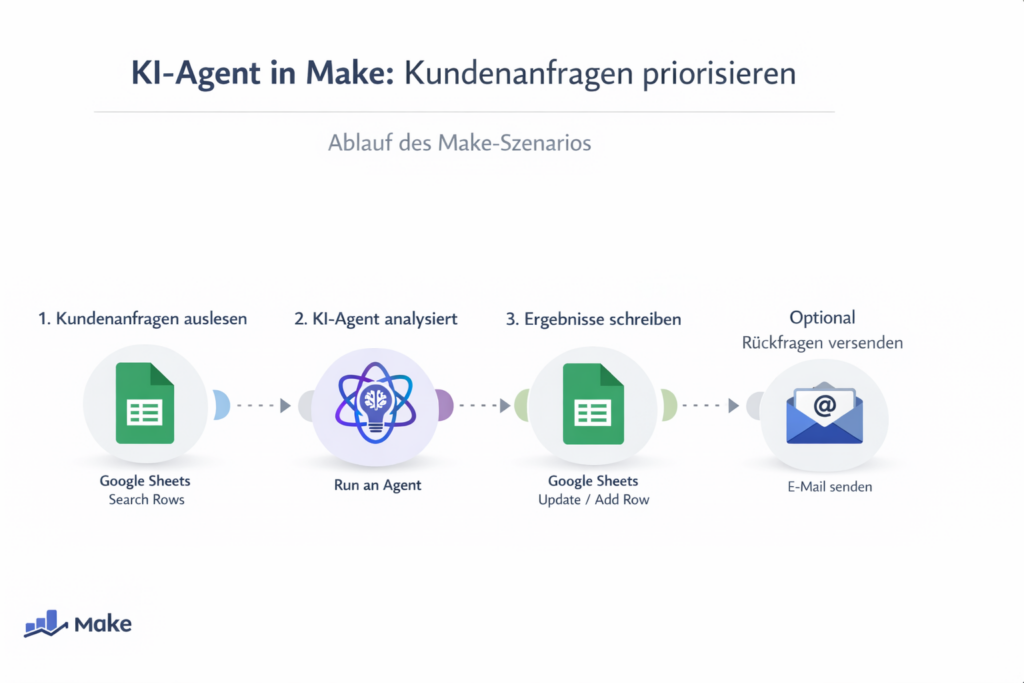 KI-Agent in Make: Kundenanfragen priorisieren

Ablauf des Make-Szenarios

1. Kundenanfragen auslesen

Google Sheets
Search Rows

2. KI-Agent analysiert

Run an Agent

3. Ergebnisse schreiben

Google Sheets
Update / Add Row

Optional
Rückfragen versenden

@

E-Mail senden

Make